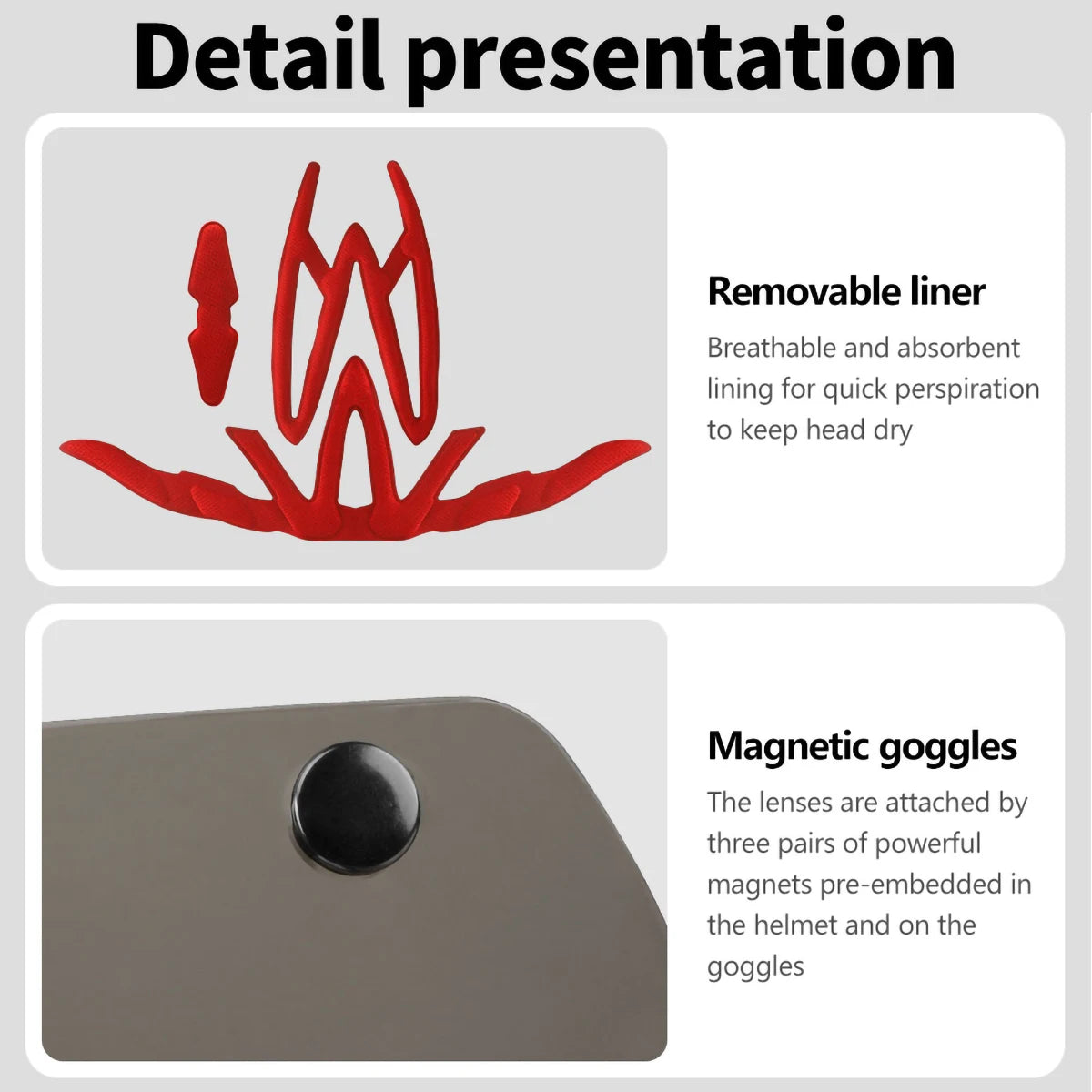 Detail presentation

Removable liner

Breathable and absorbent lining for quick perspiration to keep head dry

Magnetic goggles

The lenses are attached by three pairs of powerful magnets pre-embedded in the helmet and on the goggles